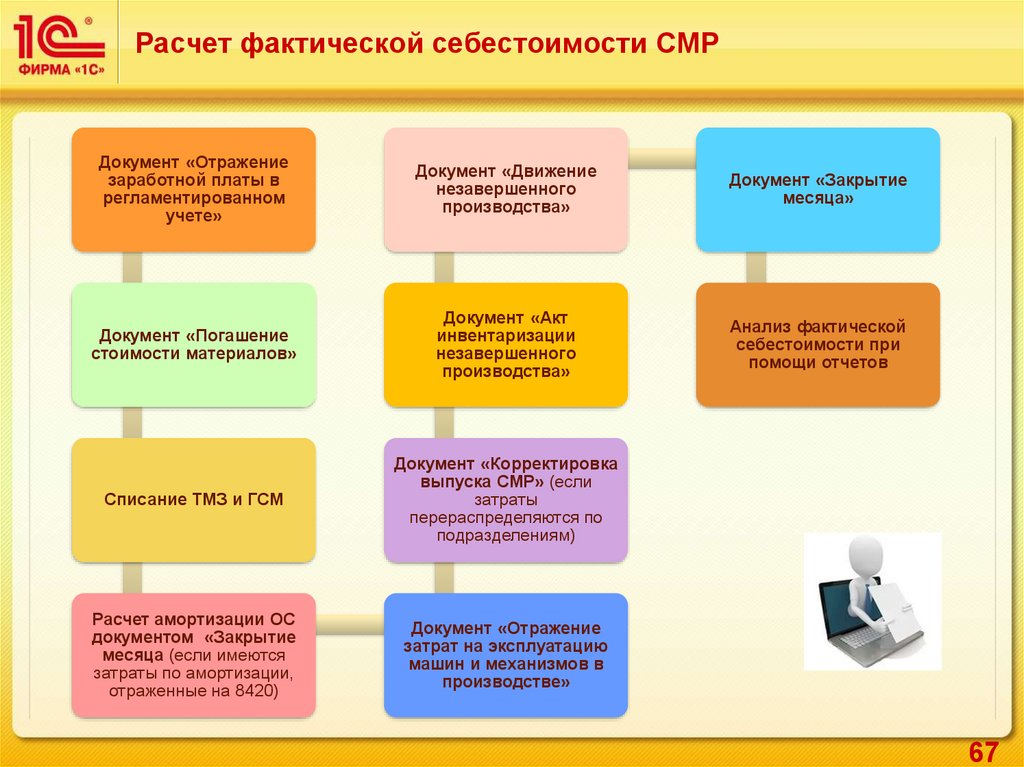 1С®
ФИРМА «1С»

Расчет фактической себестоимости СМР

Документ «Отражение заработной платы в регламентированном учете»

Документ «Погашение стоимости материалов»

Списание ТМЗ и ГСМ

Расчет амортизации ОС документом «Закрытие месяца (если имеются затраты по амортизации, отраженные на 8420)

Документ «Движение незавершенного производства»

Документ «Акт инвентаризации незавершенного производства»

Документ «Корректировка выпуска СМР» (если затраты перераспределяются по подразделениям)

Документ «Отражение затрат на эксплуатацию машин и механизмов в производстве»

Документ «Закрытие месяца»

Анализ фактической себестоимости при помощи отчетов

67